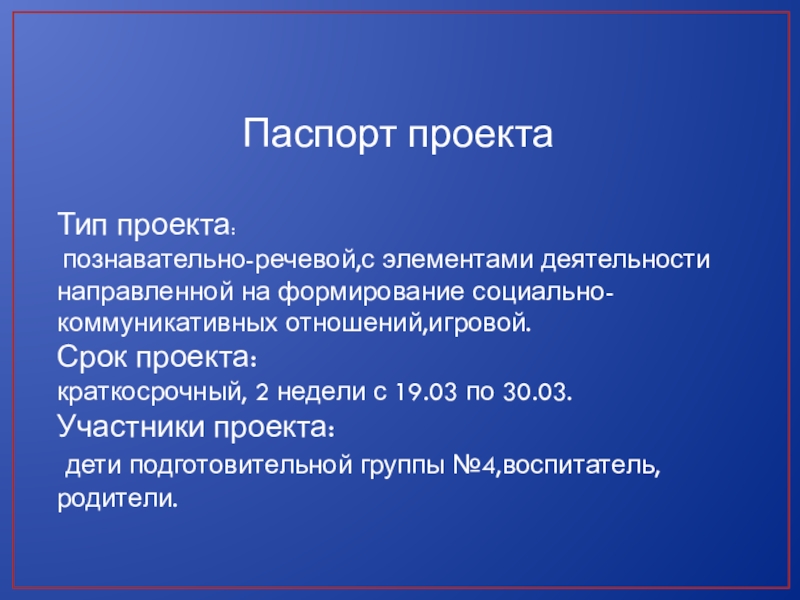 Паспорт проекта

Тип проекта:
познавательно-речевой,с элементами деятельности направленной на формирование социально-коммуникативных отношений,игровой.
Срок проекта:
краткосрочный, 2 недели с 19.03 по 30.03.
Участники проекта:
дети подготовительной группы №4,воспитатель, родители.